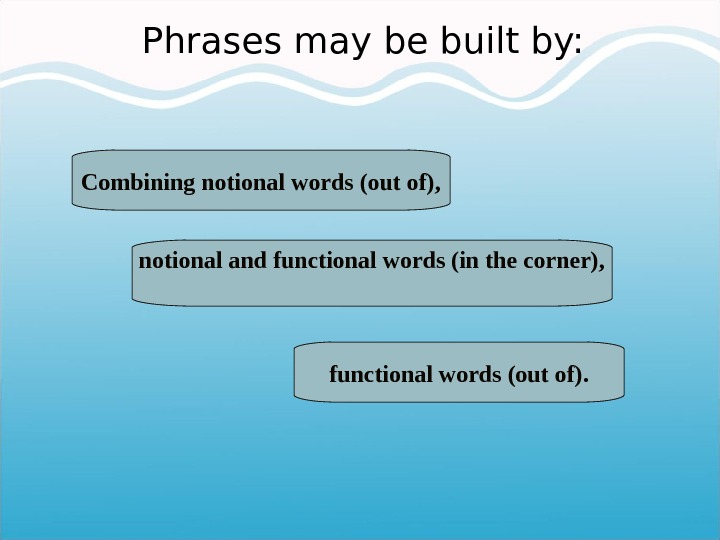 Phrases may be built by:

Combining notional words (out of),

notional and functional words (in the corner),

functional words (out of).